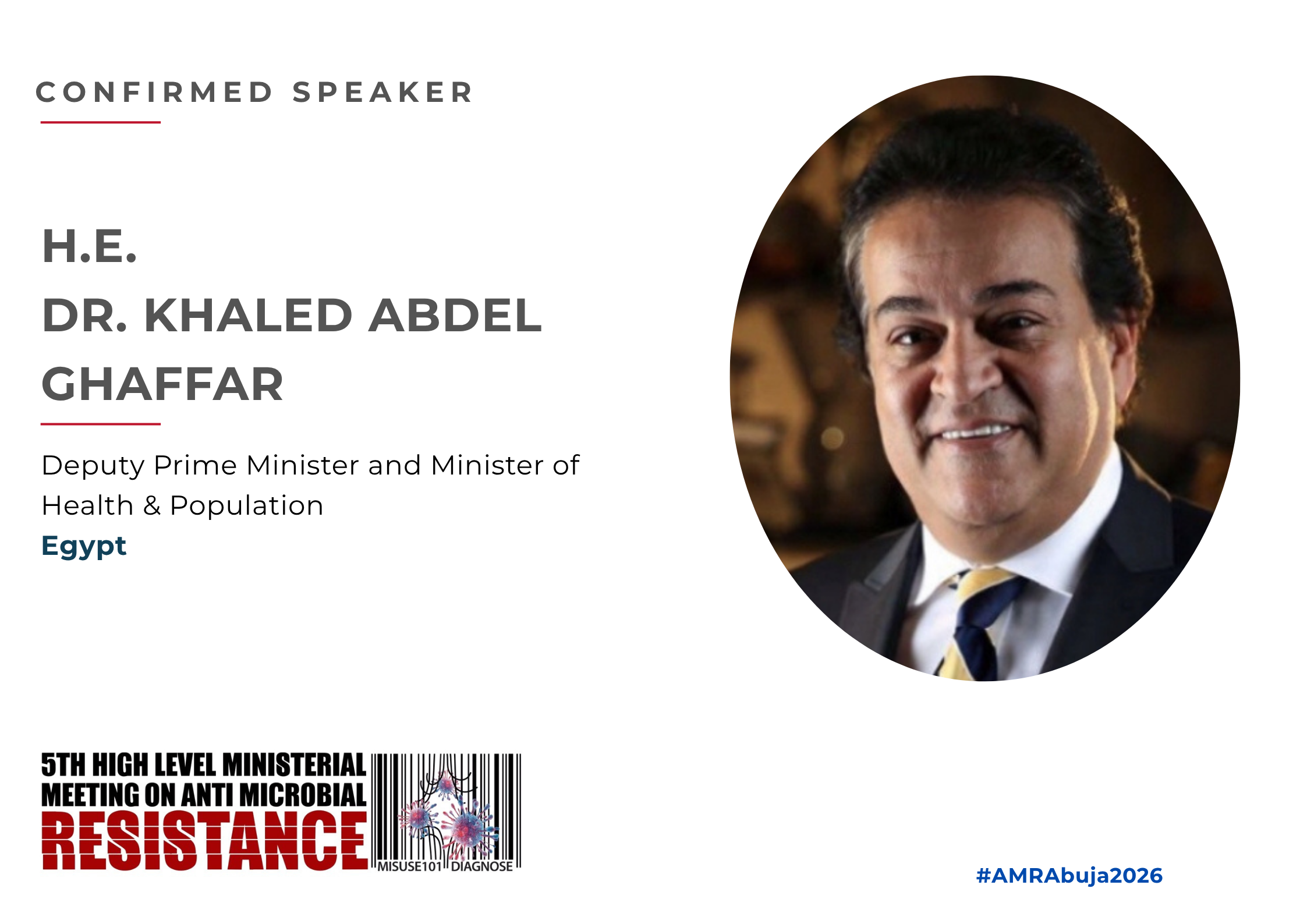 CONFIRMED SPEAKER

H.E.
DR. KHALED ABDEL
GHAFFAR

Deputy Prime Minister and Minister of Health & Population
Egypt

5TH HIGH LEVEL MINISTERIAL
MEETING ON ANTI MICROBIAL
RESISTANCE
MISUSE101 DIAGNOSE

#AMRAbuja2026